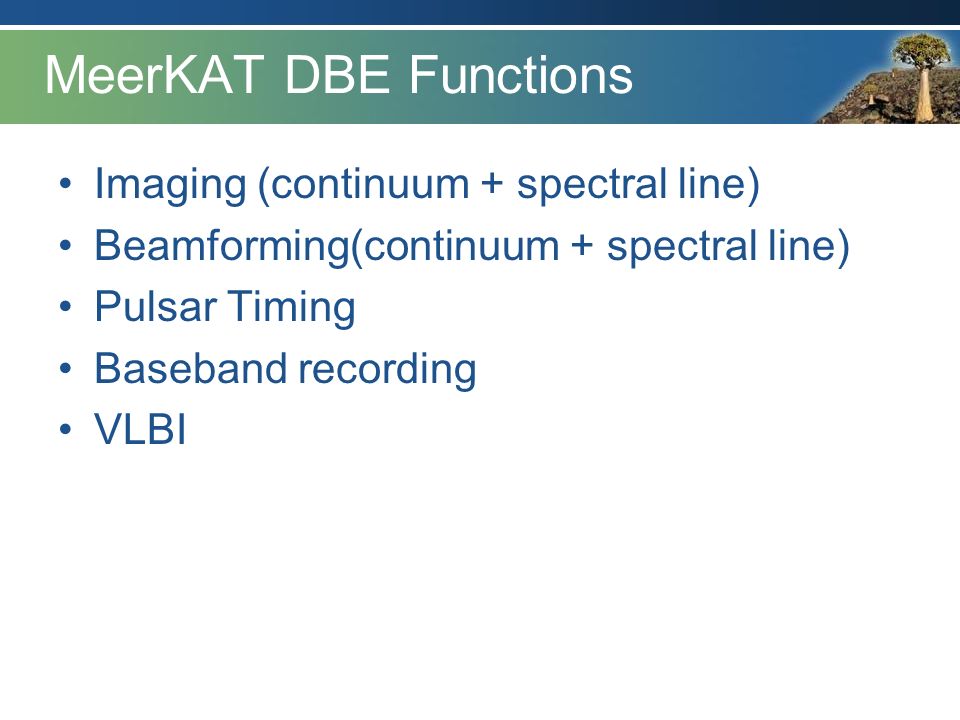 MeerKAT DBE Functions

• Imaging (continuum + spectral line)
• Beamforming(continuum + spectral line)
• Pulsar Timing
• Baseband recording
• VLBI